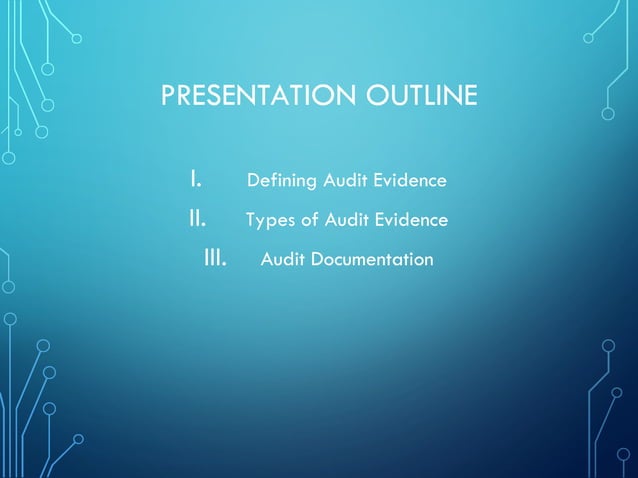 PRESENTATION OUTLINE

I. Defining Audit Evidence
II. Types of Audit Evidence
III. Audit Documentation